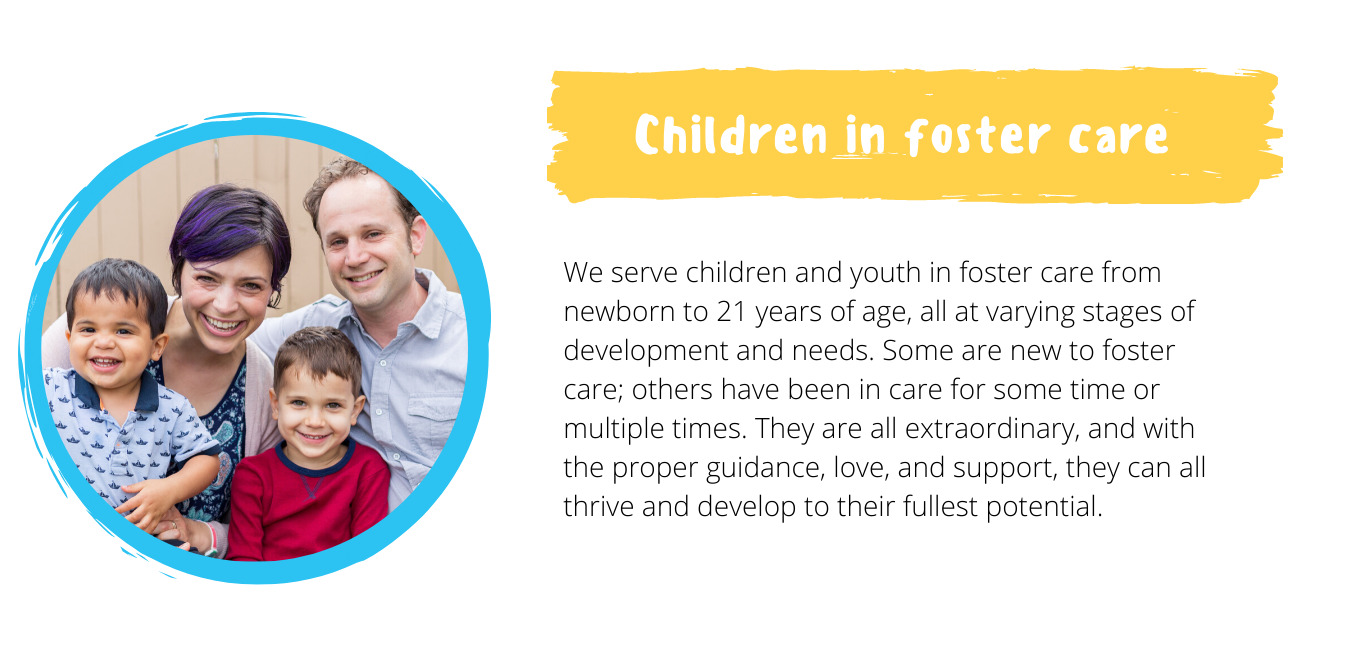 Children in foster care

We serve children and youth in foster care from newborn to 21 years of age, all at varying stages of development and needs. Some are new to foster care; others have been in care for some time or multiple times. They are all extraordinary, and with the proper guidance, love, and support, they can all thrive and develop to their fullest potential.